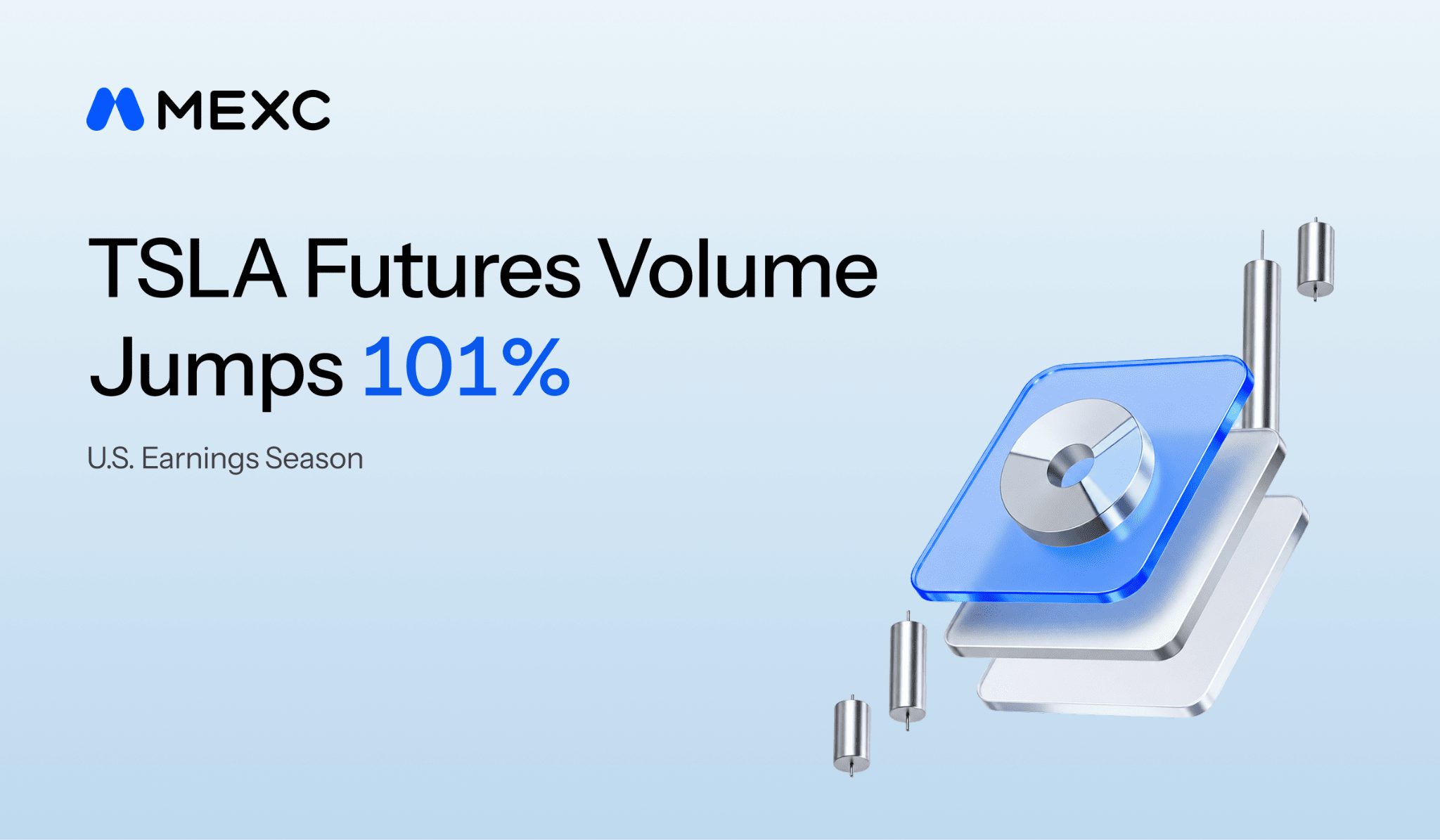 MEXC

TSLA Futures Volume Jumps 101%

U.S. Earnings Season